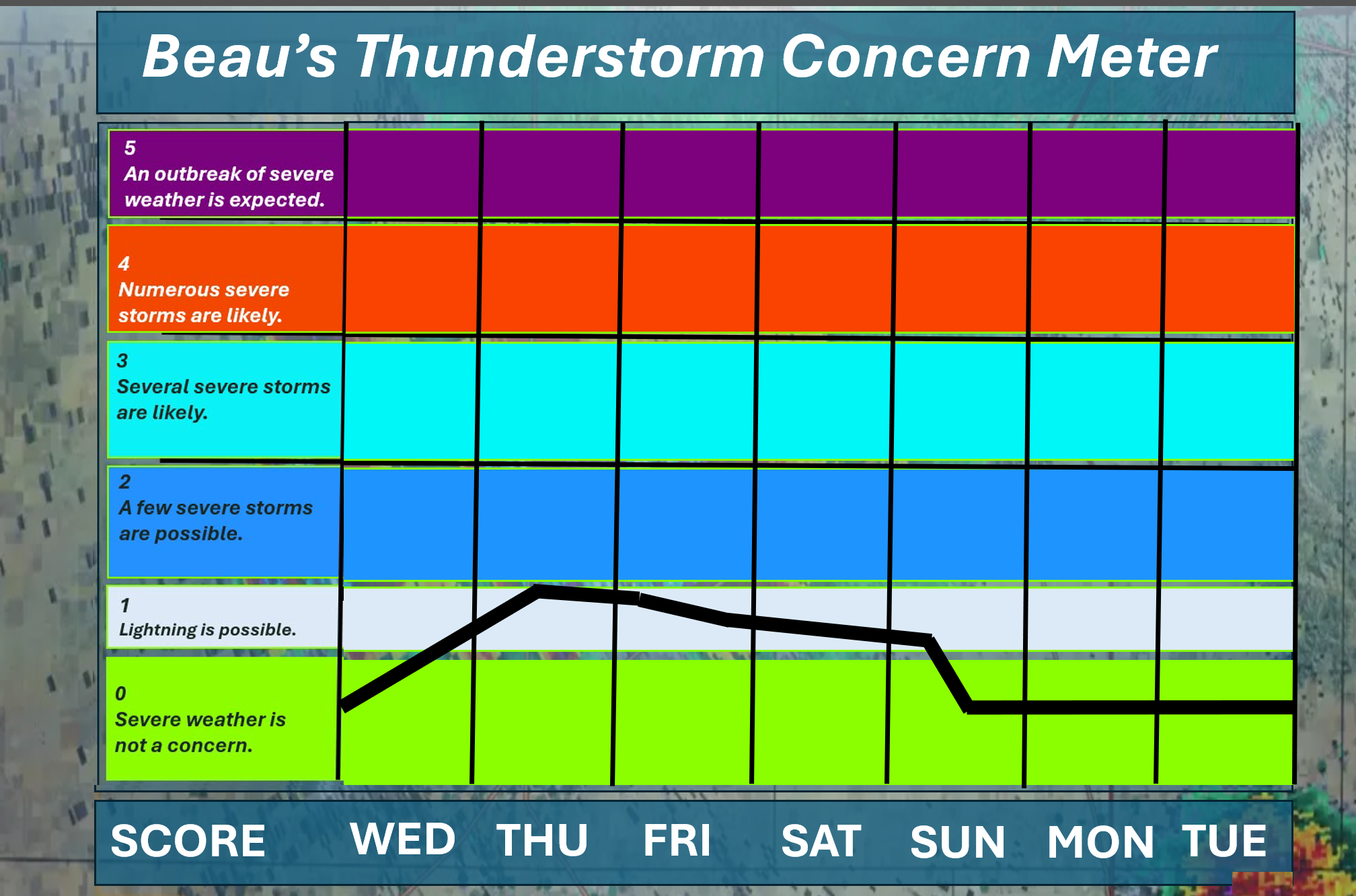 Beau's Thunderstorm Concern Meter

5
An outbreak of severe weather is expected.

4
Numerous severe storms are likely.

3
Several severe storms are likely.

2
A few severe storms are possible.

1
Lightning is possible.

0
Severe weather is not a concern.

SCORE WED THU FRI SAT SUN MON TUE